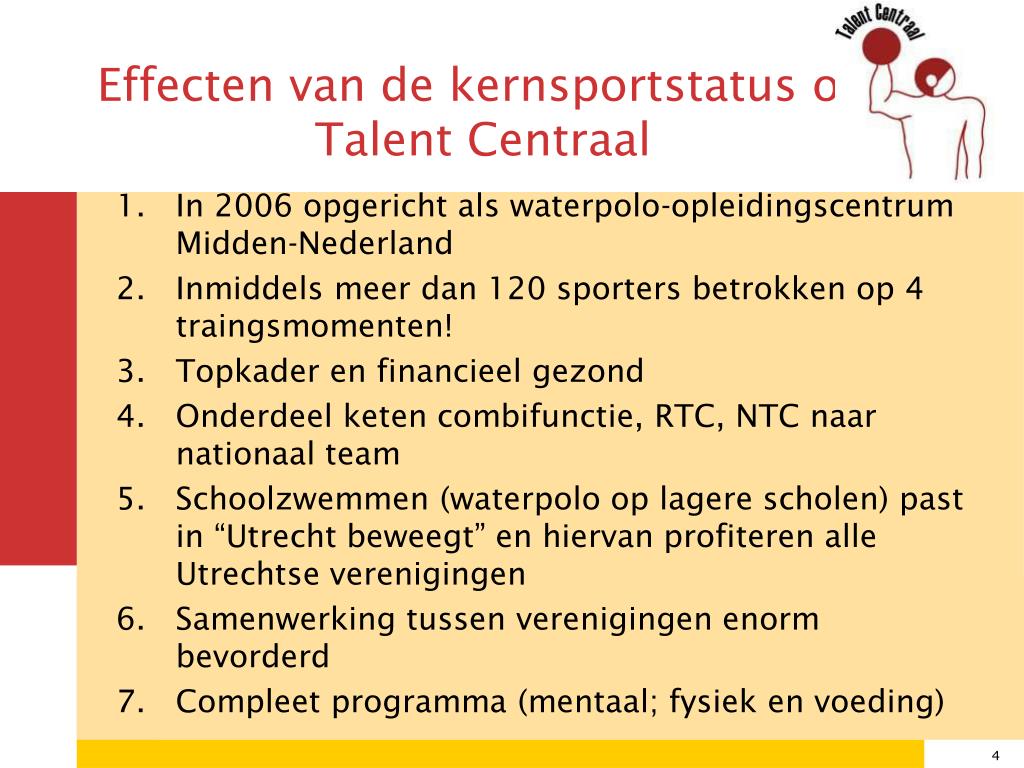 Talent Centraal

Effecten van de kernsportstatus o Talent Centraal

1. In 2006 opgericht als waterpolo-opleidingscentrum Midden-Nederland
2. Inmiddels meer dan 120 sporters betrokken op 4 traingsmomenten!
3. Topkader en financieel gezond
4. Onderdeel keten combifunctie, RTC, NTC naar nationaal team
5. Schoolzwemmen (waterpolo op lagere scholen) past in “Utrecht beweegt” en hiervan profiteren alle Utrechtse verenigingen
6. Samenwerking tussen verenigingen enorm bevorderd
7. Compleet programma (mentaal; fysiek en voeding)

4